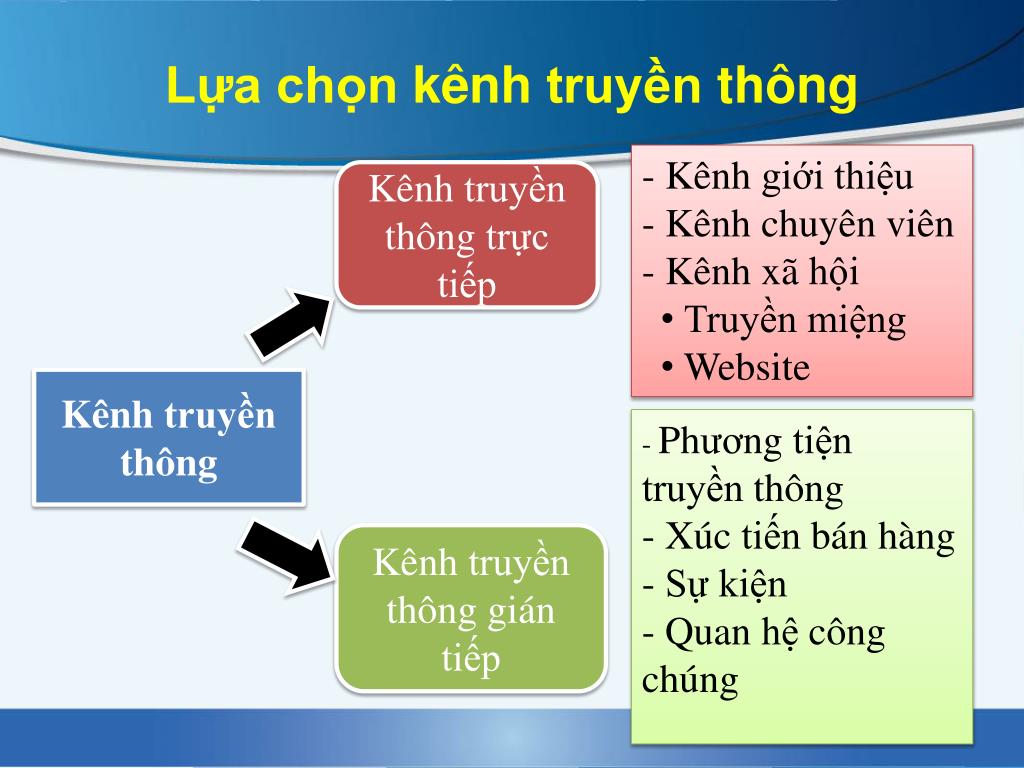 Lựa chọn kênh truyền thông

Kênh truyền thông

Kênh truyền thông trực tiếp

- Kênh giới thiệu
- Kênh chuyên viên
- Kênh xã hội
• Truyền miệng
• Website

Kênh truyền thông gián tiếp

- Phương tiện truyền thông
- Xúc tiến bán hàng
- Sự kiện
- Quan hệ công chúng